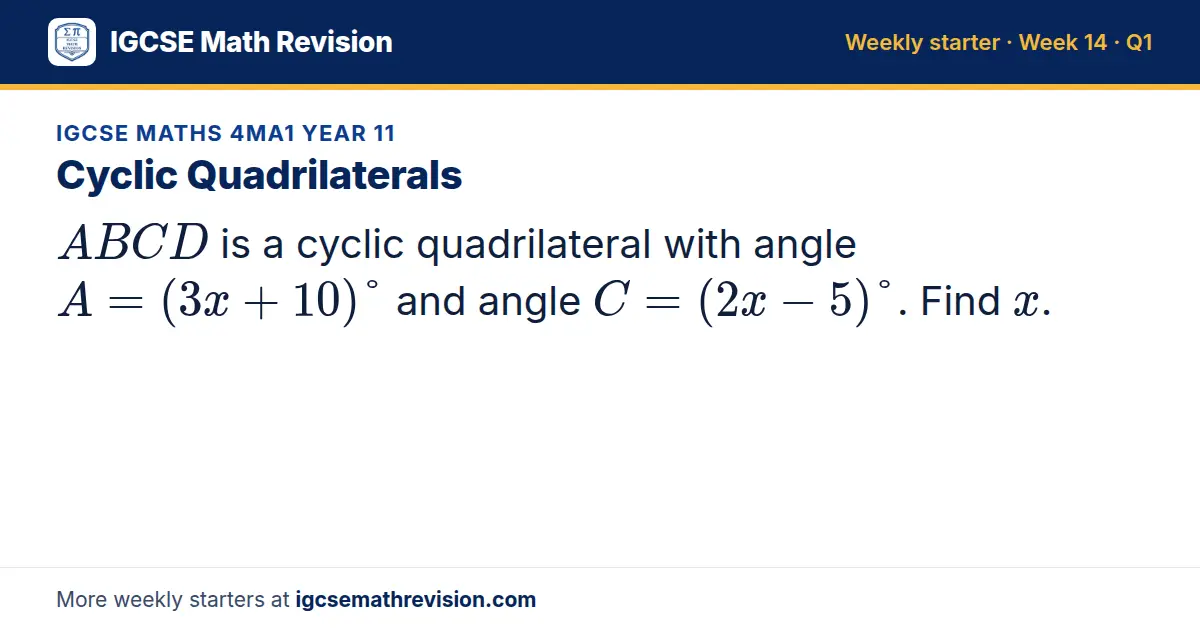 IGCSE Math Revision

Weekly starter · Week 14 · Q1

IGCSE MATHS 4MA1 YEAR 11

Cyclic Quadrilaterals

$ABCD$ is a cyclic quadrilateral with angle $A = (3x + 10)^\circ$ and angle $C = (2x - 5)^\circ$. Find $x$.

More weekly starters at igcsemathrevision.com